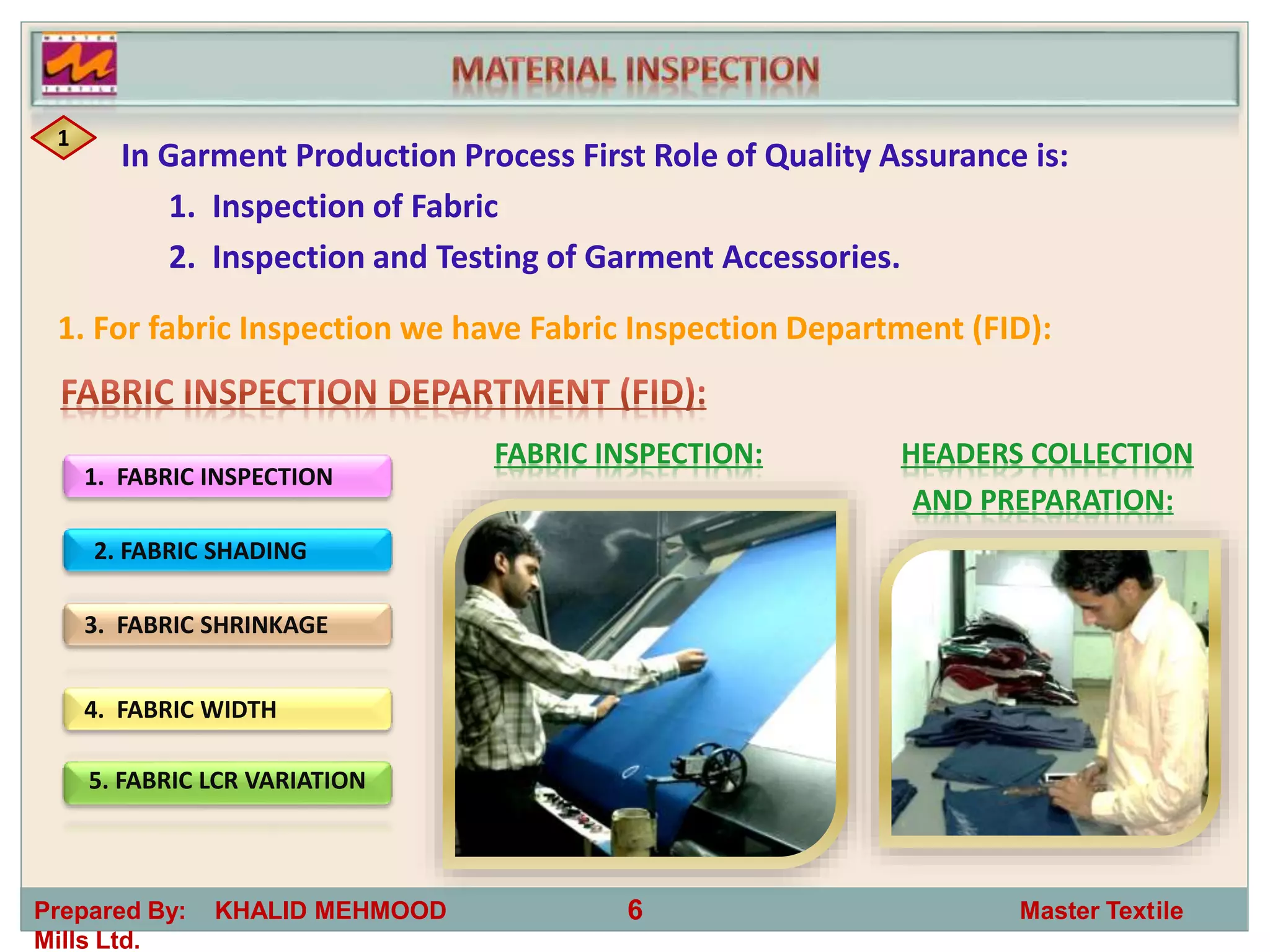 MASTER TEXTILE

MATERIAL INSPECTION

1

In Garment Production Process First Role of Quality Assurance is:

1. Inspection of Fabric
2. Inspection and Testing of Garment Accessories.

1. For fabric Inspection we have Fabric Inspection Department (FID):

FABRIC INSPECTION DEPARTMENT (FID):

1. FABRIC INSPECTION

2. FABRIC SHADING

3. FABRIC SHRINKAGE

4. FABRIC WIDTH

5. FABRIC LCR VARIATION

FABRIC INSPECTION:

HEADERS COLLECTION AND PREPARATION:

Prepared By: KHALID MEHMOOD 6 Master Textile Mills Ltd.